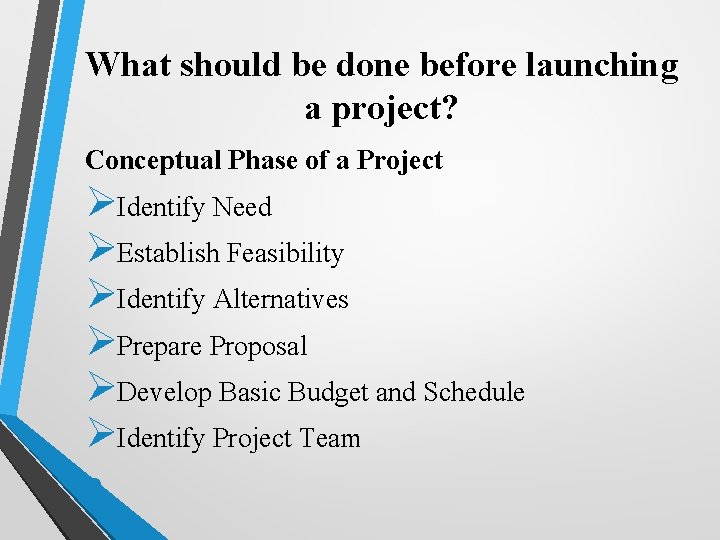 What should be done before launching a project?

Conceptual Phase of a Project

➢Identify Need

➢Establish Feasibility

➢Identify Alternatives

➢Prepare Proposal

➢Develop Basic Budget and Schedule

➢Identify Project Team